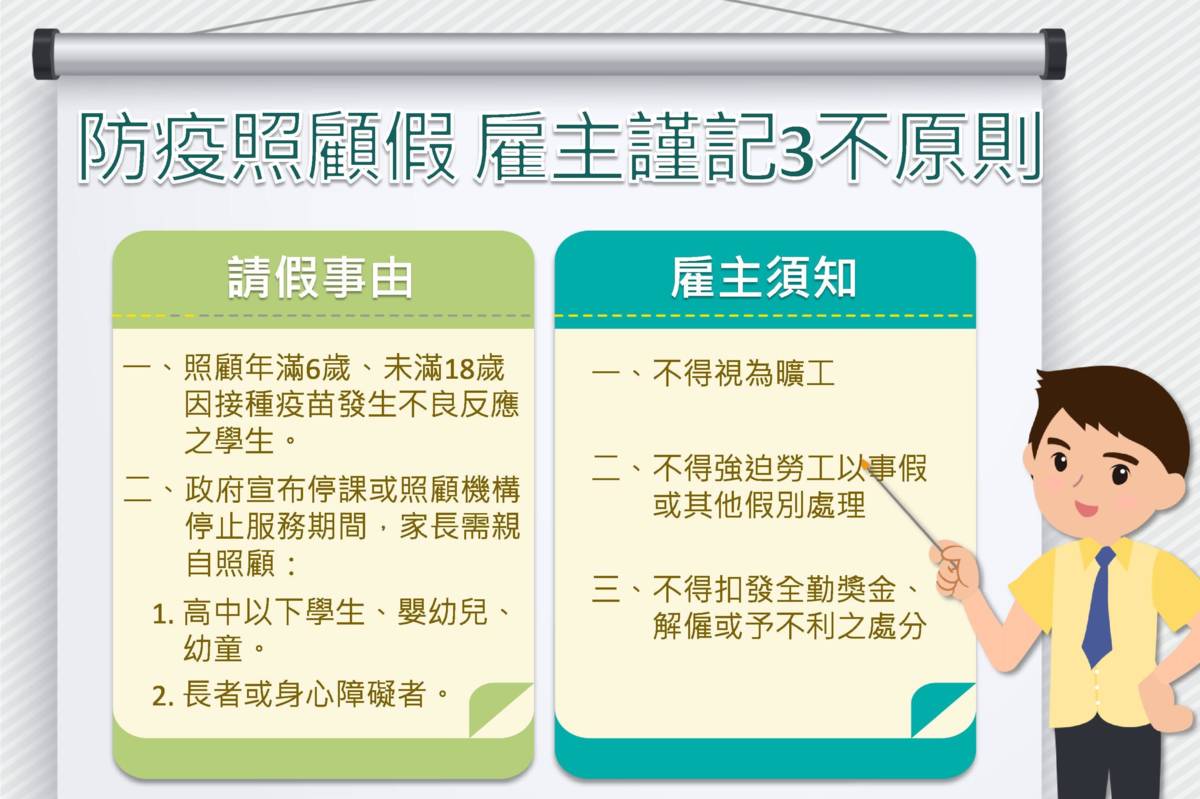 防疫照顧假 雇主謹記3不原則

請假事由

一、照顧年滿6歲、未滿18歲因接種疫苗發生不良反應之學生。

二、政府宣布停課或照顧機構停止服務期間，家長需親自照顧：

1. 高中以下學生、嬰幼兒、幼童。

2. 長者或身心障礙者。

雇主須知

一、不得視為曠工

二、不得強迫勞工以事假或其他假別處理

三、不得扣發全勤獎金、解僱或予不利之處分